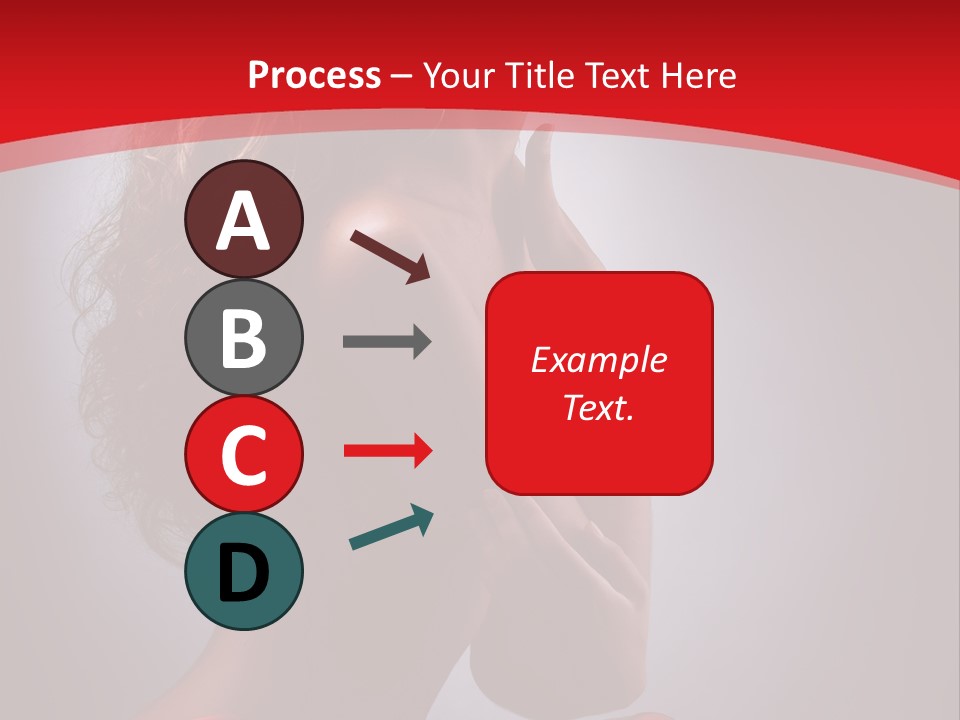 Process – Your Title Text Here

A

B

C

D

Example Text.